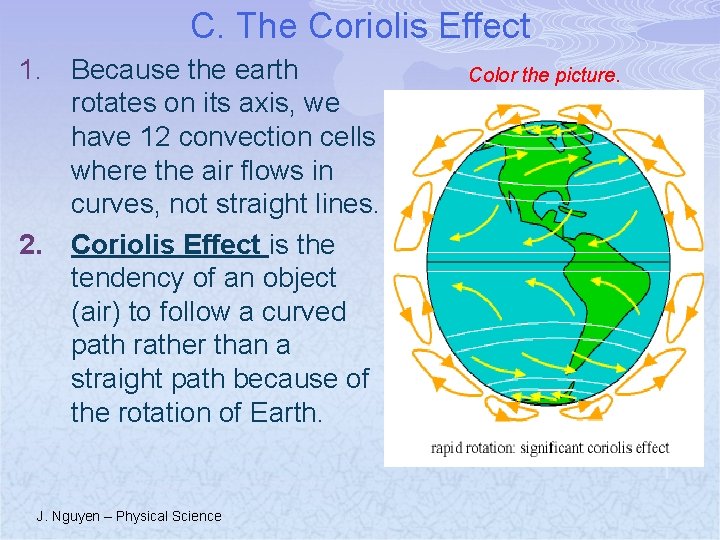 C. The Coriolis Effect

1. Because the earth rotates on its axis, we have 12 convection cells where the air flows in curves, not straight lines.

2. Coriolis Effect is the tendency of an object (air) to follow a curved path rather than a straight path because of the rotation of Earth.

Color the picture.

rapid rotation: significant coriolis effect

J. Nguyen – Physical Science